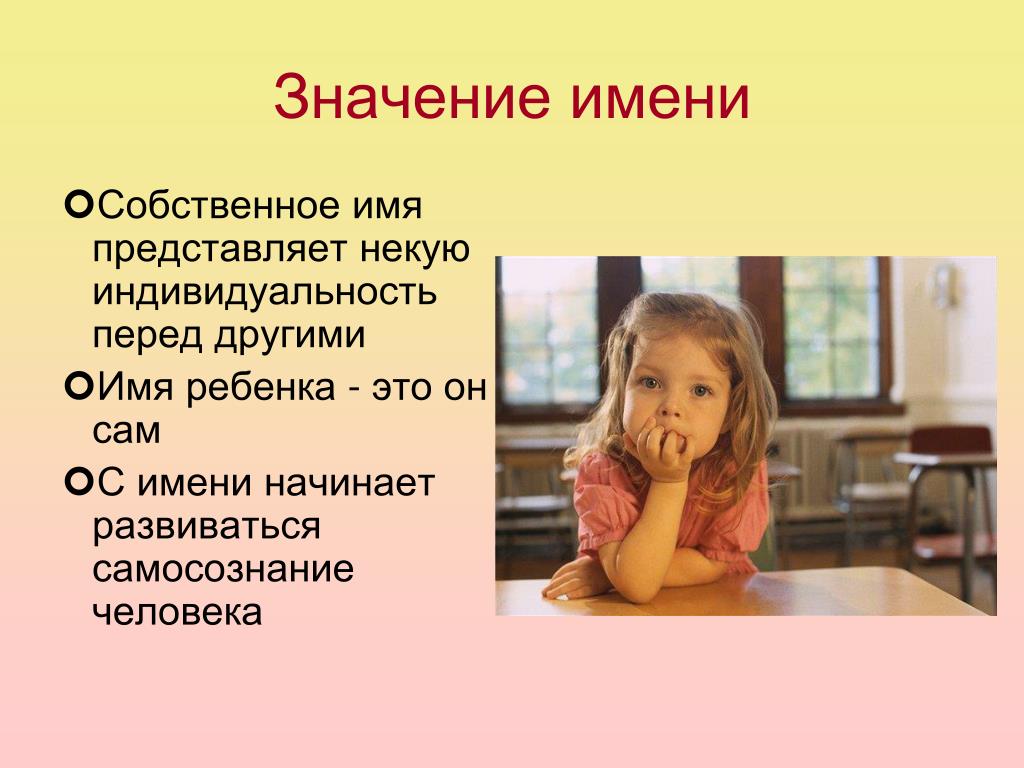 Значение имени

Собственное имя представляет некую индивидуальность перед другими

Имя ребенка - это он сам

С имени начинает развиваться самосознание человека